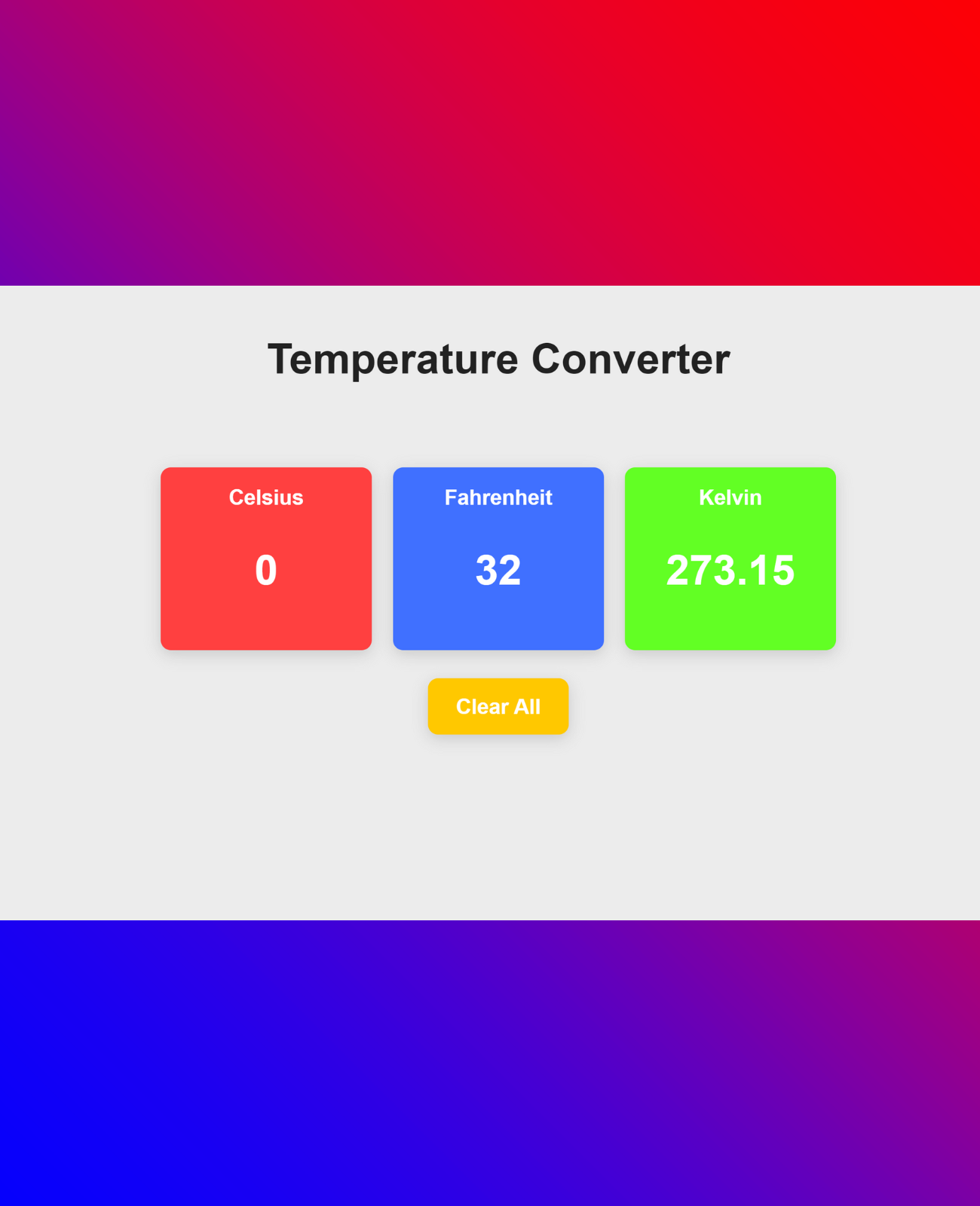 Temperature Converter

Celsius

0

Fahrenheit

32

Kelvin

273.15

Clear All